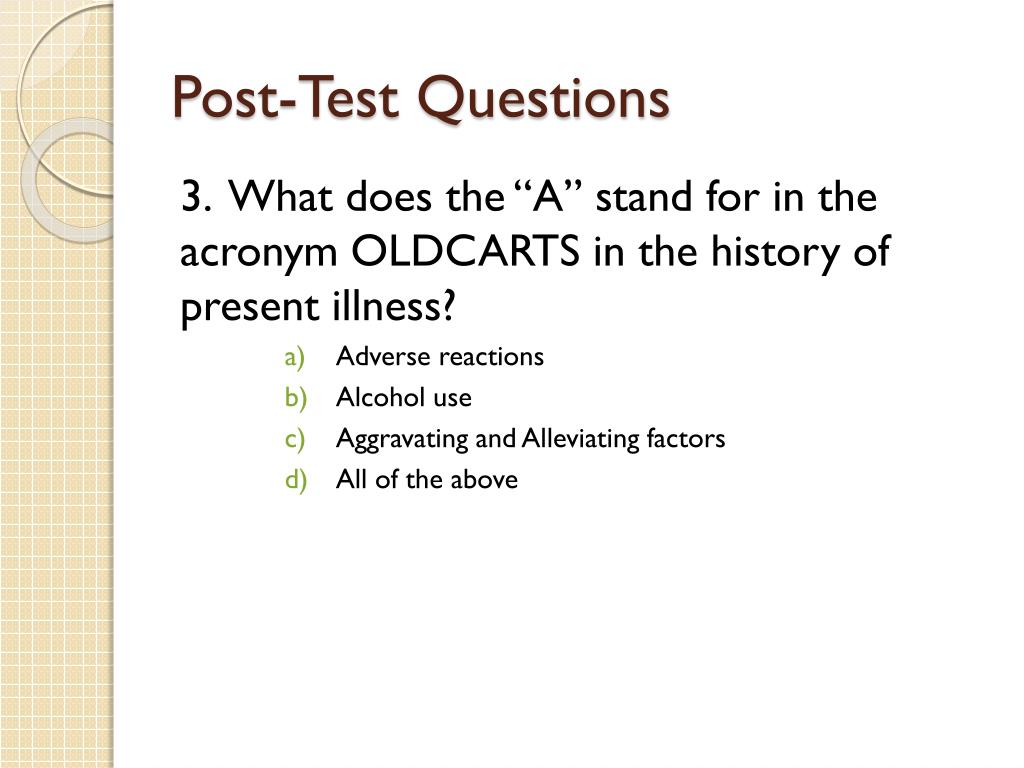 Post-Test Questions

3. What does the “A” stand for in the acronym OLDCARTS in the history of present illness?

a) Adverse reactions
b) Alcohol use
c) Aggravating and Alleviating factors
d) All of the above